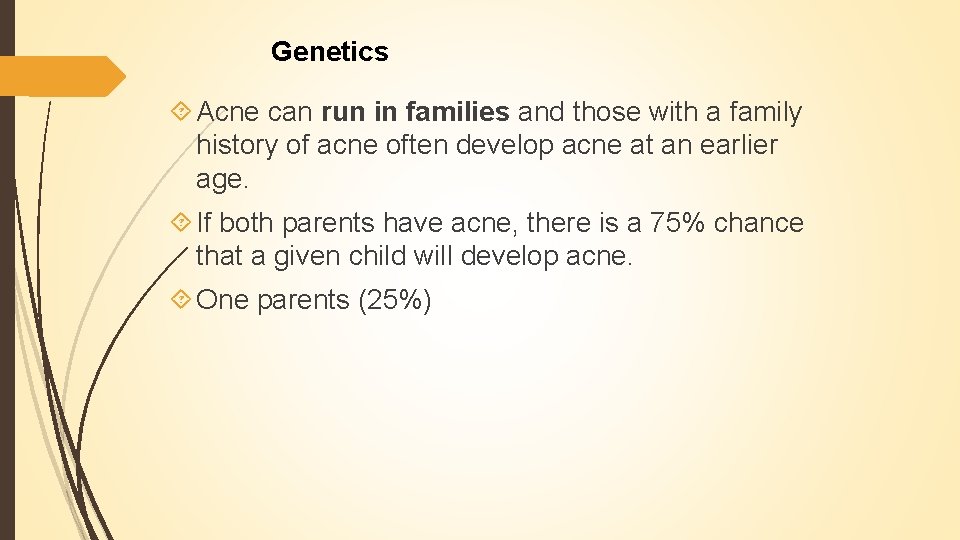 Genetics

Acne can run in families and those with a family history of acne often develop acne at an earlier age.

If both parents have acne, there is a 75% chance that a given child will develop acne.

One parents (25%)